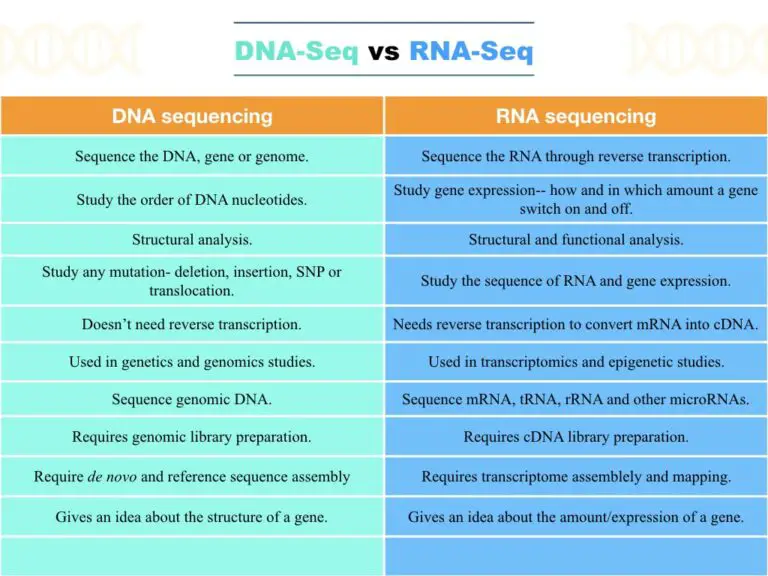 DNA-Seq vs RNA-Seq

| DNA sequencing | RNA sequencing |
|---|---|
| Sequence the DNA, gene or genome. | Sequence the RNA through reverse transcription. |
| Study the order of DNA nucleotides. | Study gene expression-- how and in which amount a gene switch on and off. |
| Structural analysis. | Structural and functional analysis. |
| Study any mutation- deletion, insertion, SNP or translocation. | Study the sequence of RNA and gene expression. |
| Doesn't need reverse transcription. | Needs reverse transcription to convert mRNA into cDNA. |
| Used in genetics and genomics studies. | Used in transcriptomics and epigenetic studies. |
| Sequence genomic DNA. | Sequence mRNA, tRNA, rRNA and other microRNAs. |
| Requires genomic library preparation. | Requires cDNA library preparation. |
| Require de novo and reference sequence assembly | Requires transcriptome assemblely and mapping. |
| Gives an idea about the structure of a gene. | Gives an idea about the amount/expression of a gene. |